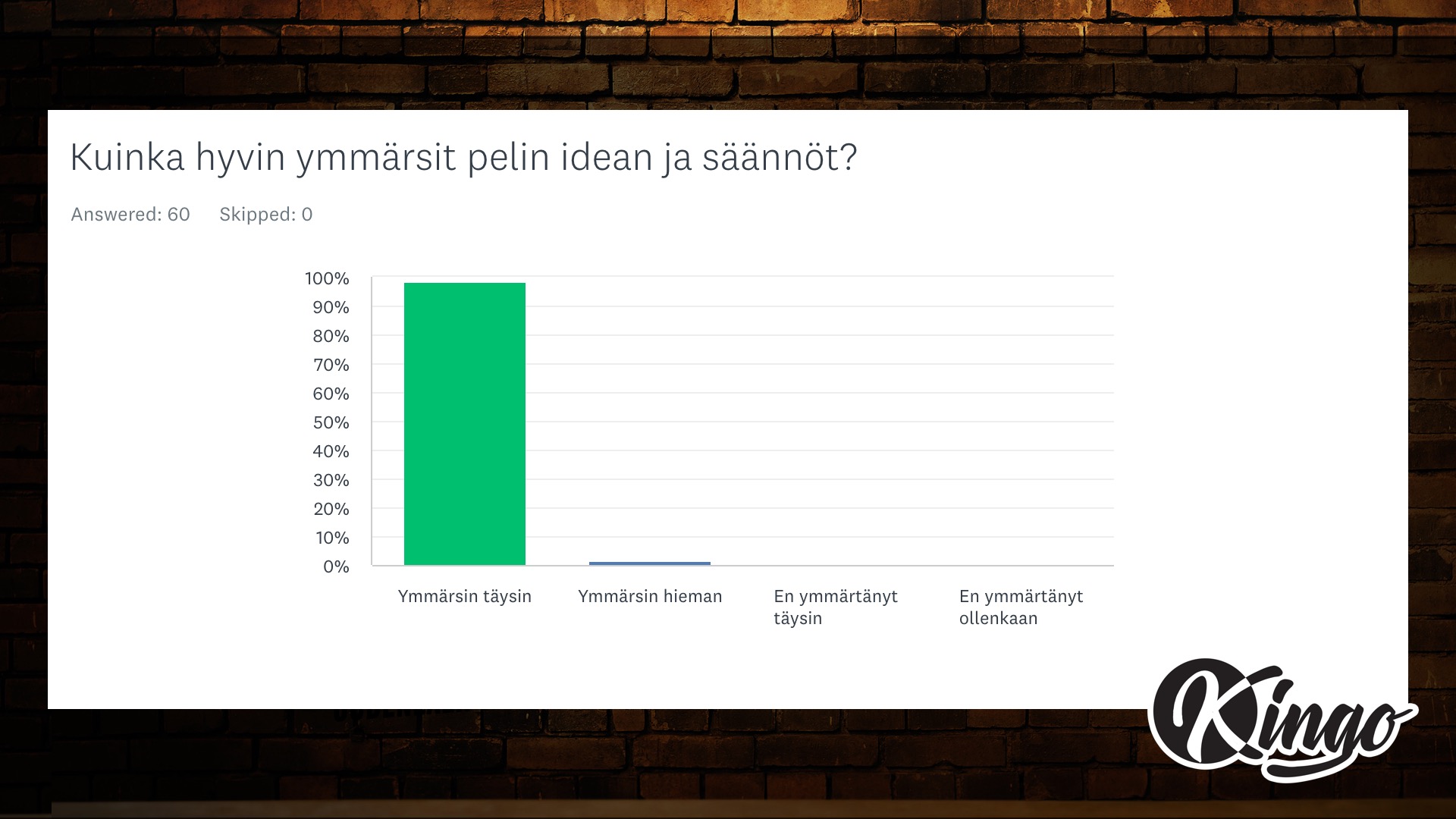 Kuinka hyvin ymmärsit pelin idean ja säännöt?

Answered: 60 Skipped: 0

100%
90%
80%
70%
60%
50%
40%
30%
20%
10%
0%

Ymmärsin täysin
Ymmärsin hieman
En ymmärtänyt täysin
En ymmärtänyt ollenkaan

Kingo